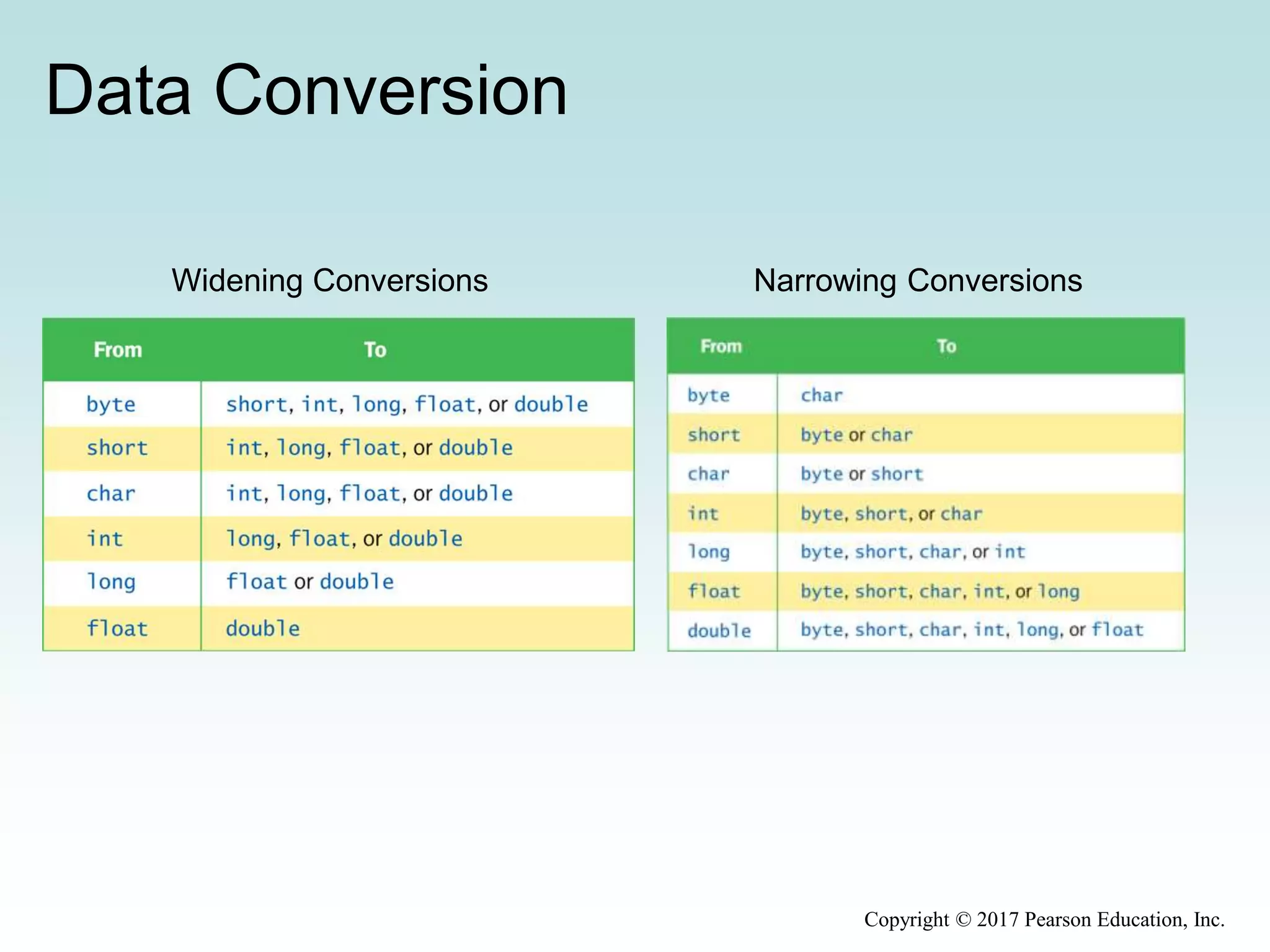 Data Conversion

Widening Conversions

| From | To |
|---|---|
| byte | short, int, long, float, or double |
| short | int, long, float, or double |
| char | int, long, float, or double |
| int | long, float, or double |
| long | float or double |
| float | double |

Narrowing Conversions

| From | To |
|---|---|
| byte | char |
| short | byte or char |
| char | byte or short |
| int | byte, short, or char |
| long | byte, short, char, or int |
| float | byte, short, char, int, or long |
| double | byte, short, char, int, long, or float |

Copyright © 2017 Pearson Education, Inc.